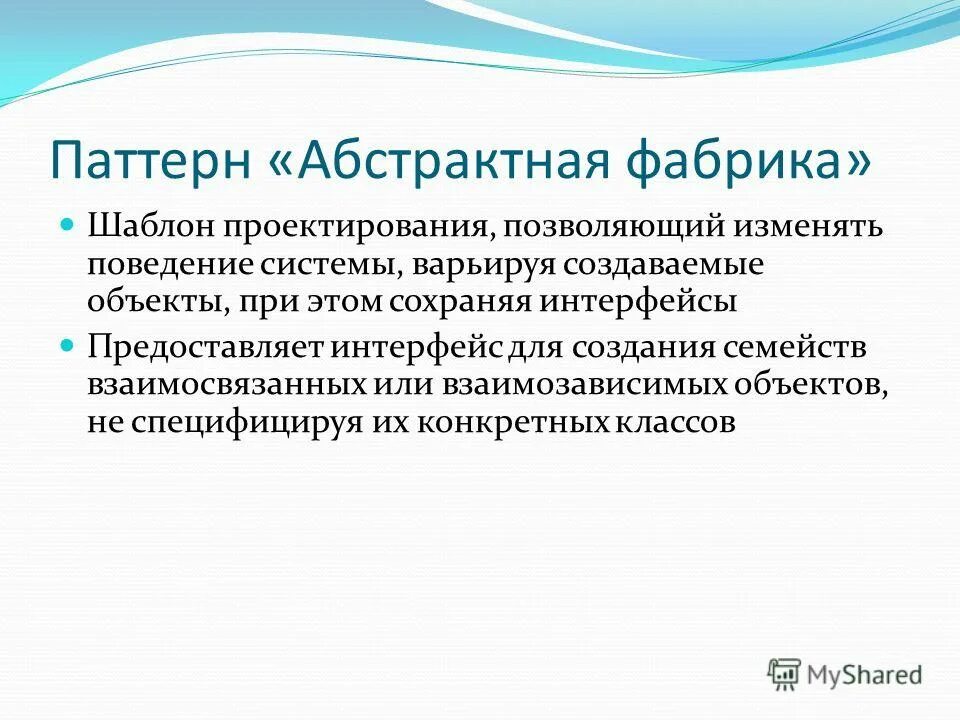 Паттерн «Абстрактная фабрика»

Шаблон проектирования, позволяющий изменять поведение системы, варьируя создаваемые объекты, при этом сохраняя интерфейсы

Предоставляет интерфейс для создания семейств взаимосвязанных или взаимозависимых объектов, не специфицируя их конкретных классов

MyShared